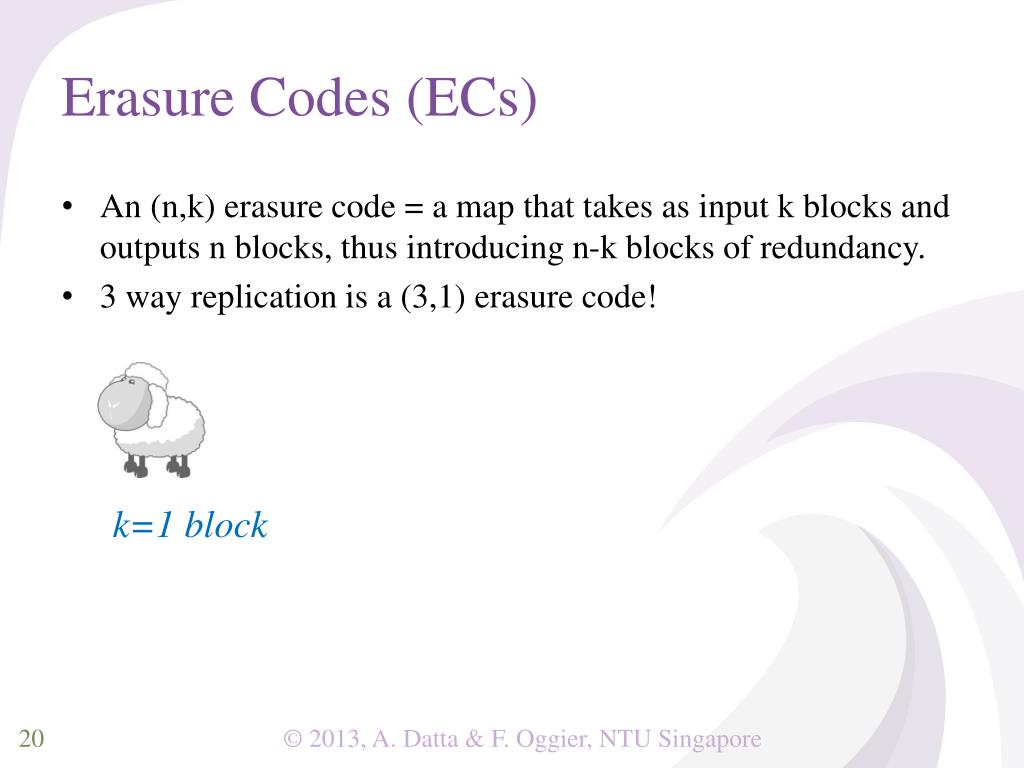 Erasure Codes (ECs)

• An (n,k) erasure code = a map that takes as input k blocks and outputs n blocks, thus introducing n-k blocks of redundancy.
• 3 way replication is a (3,1) erasure code!

k=1 block

20

© 2013, A. Datta & F. Oggier, NTU Singapore